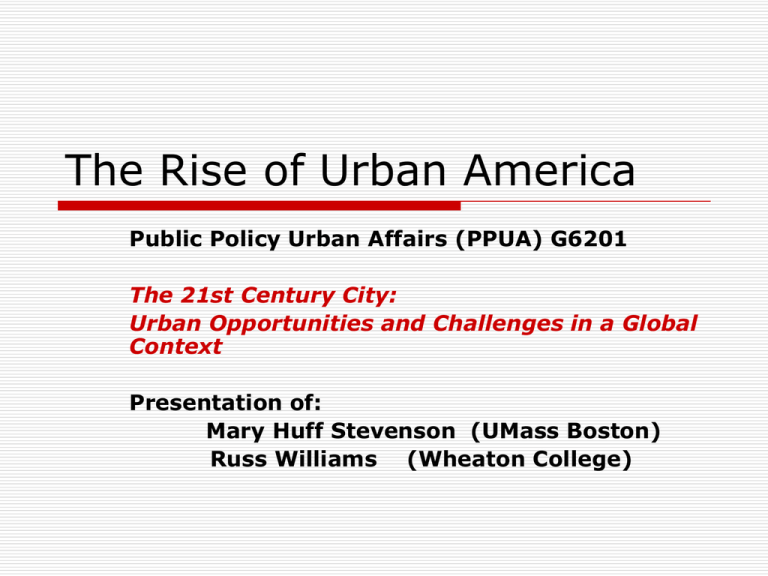 The Rise of Urban America

Public Policy Urban Affairs (PPUA) G6201

The 21st Century City:

Urban Opportunities and Challenges in a Global Context

Presentation of:
Mary Huff Stevenson (UMass Boston)
Russ Williams (Wheaton College)